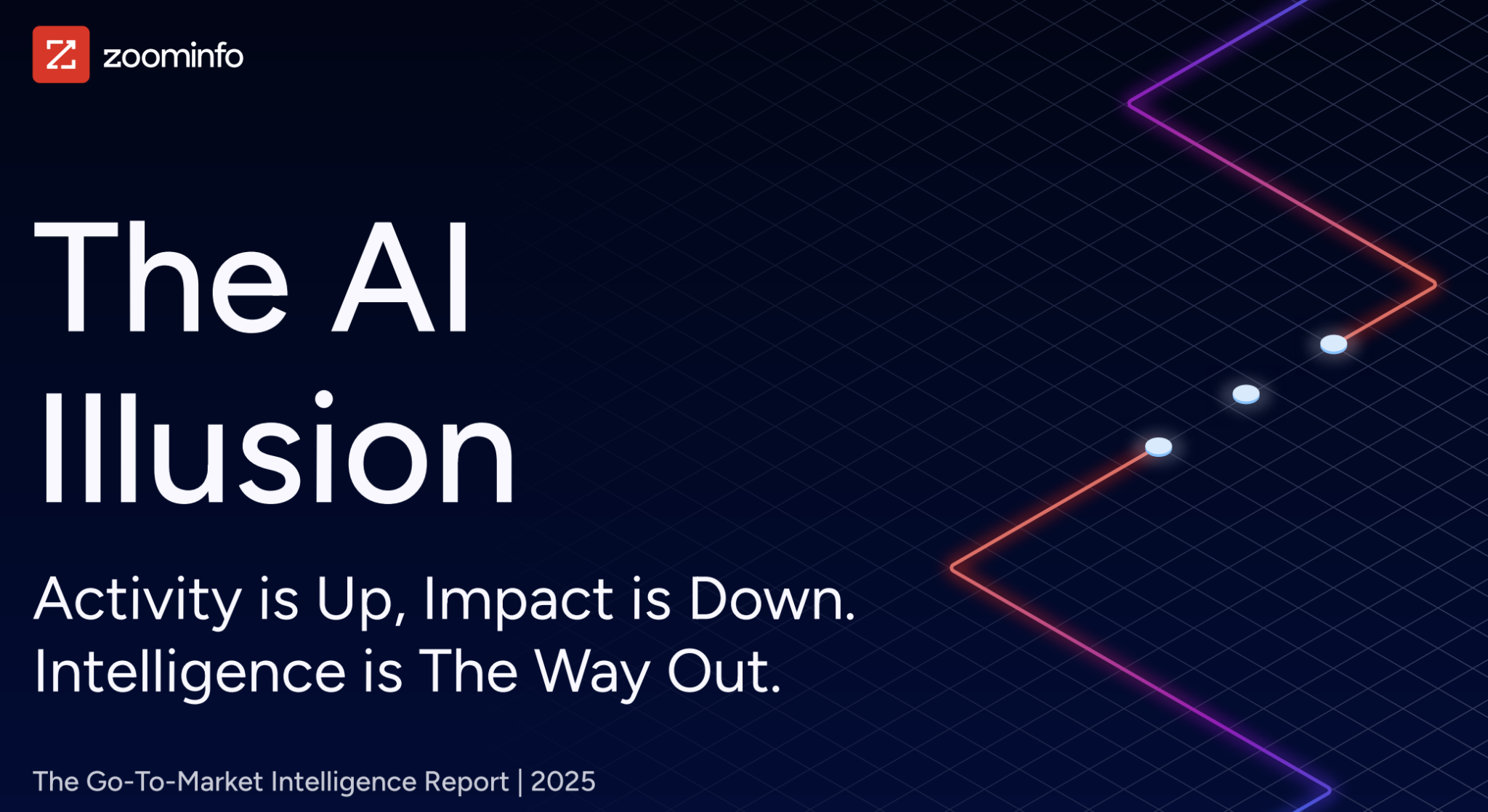 zoominfo

The AI Illusion

Activity is Up, Impact is Down. Intelligence is The Way Out.

The Go-To-Market Intelligence Report | 2025